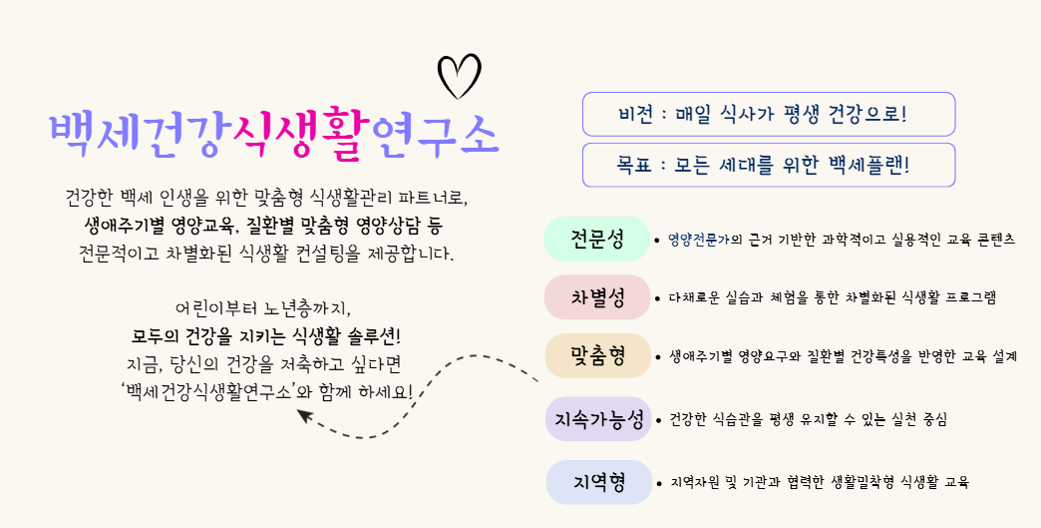 백세건강식생활연구소

건강한 백세 인생을 위한 맞춤형 식생활관리 파트너로,
생애주기별 영양교육, 질환별 맞춤형 영양상담 등
전문적이고 차별화된 식생활 컨설팅을 제공합니다.

어린이부터 노년층까지,
모두의 건강을 지키는 식생활 솔루션!
지금, 당신의 건강을 저축하고 싶다면
'백세건강식생활연구소'와 함께 하세요!

비전 : 매일 식사가 평생 건강으로!

목표 : 모든 세대를 위한 백세플랜!

전문성 • 영양전문가의 근거 기반한 과학적이고 실용적인 교육 콘텐츠

차별성 • 다채로운 실습과 체험을 통한 차별화된 식생활 프로그램

맞춤형 • 생애주기별 영양요구와 질환별 건강특성을 반영한 교육 설계

지속가능성 • 건강한 식습관을 평생 유지할 수 있는 실천 중심

지역형 • 지역자원 및 기관과 협력한 생활밀착형 식생활 교육